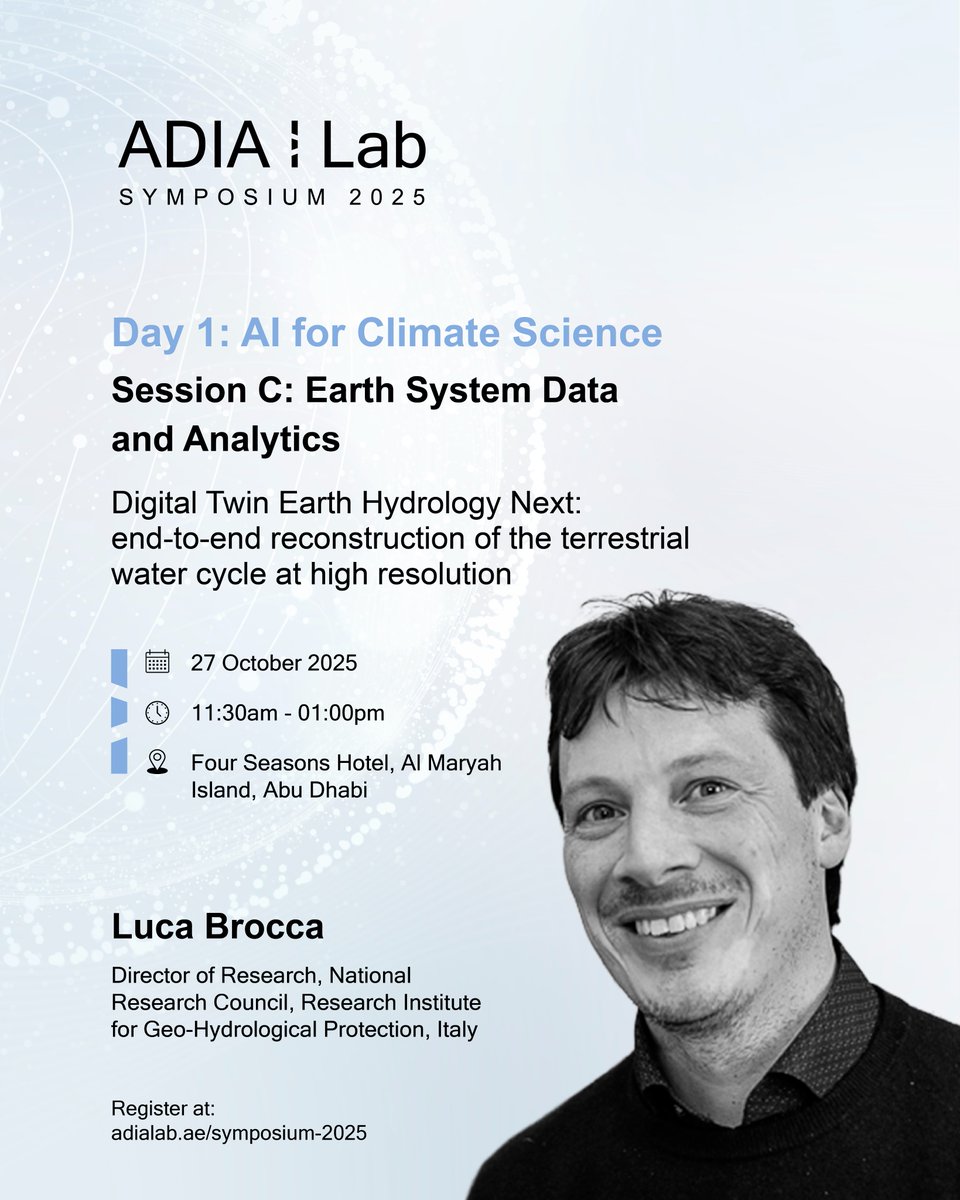 ADIA Lab
SYMPOSIUM 2025

Day 1: AI for Climate Science

Session C: Earth System Data and Analytics

Digital Twin Earth Hydrology Next: end-to-end reconstruction of the terrestrial water cycle at high resolution

27 October 2025

11:30am - 01:00pm

Four Seasons Hotel, Al Maryah Island, Abu Dhabi

Luca Brocca

Director of Research, National Research Council, Research Institute for Geo-Hydrological Protection, Italy

Register at:
adialab.ae/symposium-2025